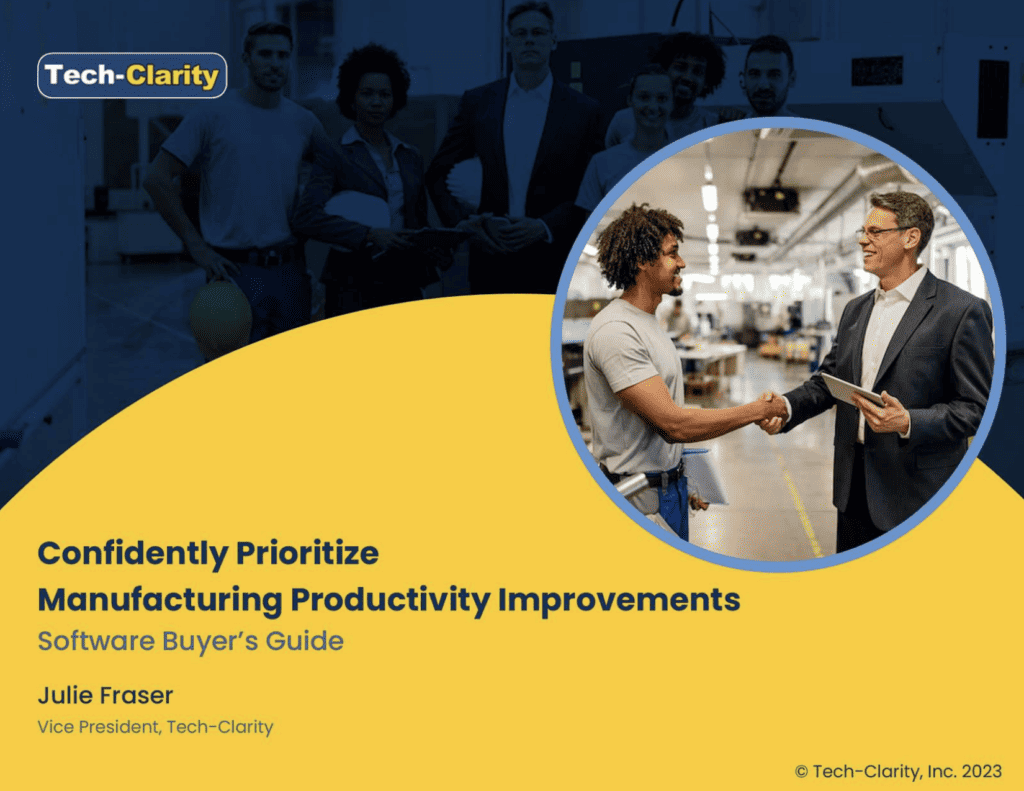 Tech-Clarity

Confidently Prioritize Manufacturing Productivity Improvements
Software Buyer's Guide

Julie Fraser
Vice President, Tech-Clarity

© Tech-Clarity, Inc. 2023